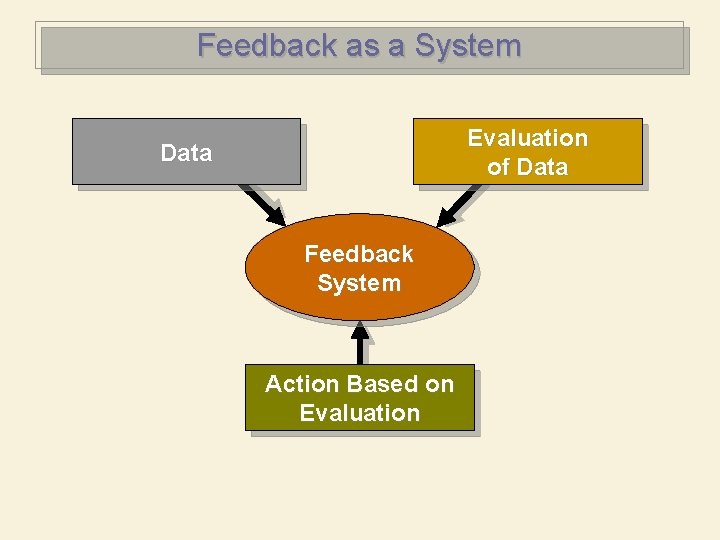 Feedback as a System

Data

Evaluation of Data

Feedback System

Action Based on Evaluation